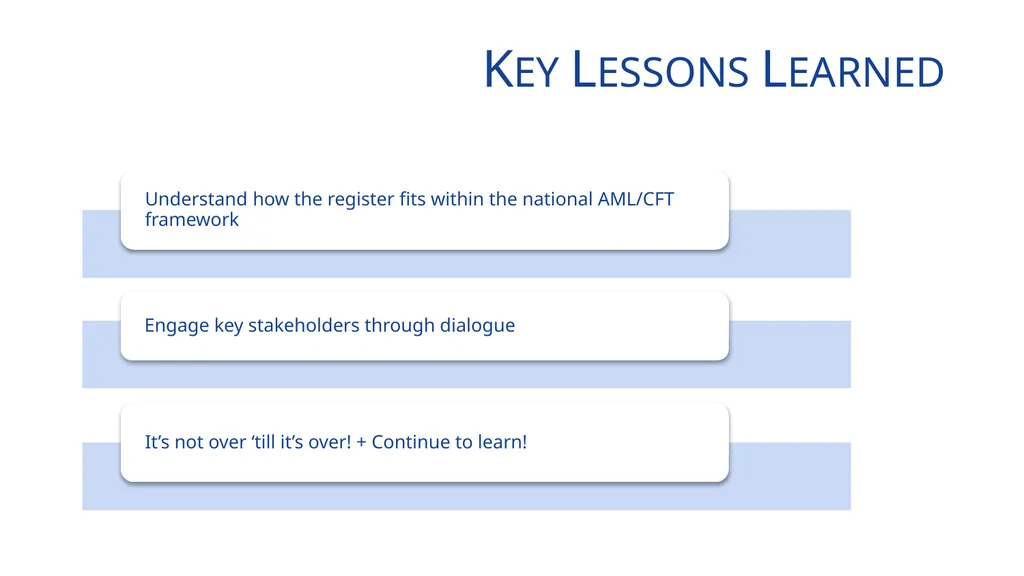 KEY LESSONS LEARNED

Understand how the register fits within the national AML/CFT framework

Engage key stakeholders through dialogue

It’s not over ‘till it’s over! + Continue to learn!